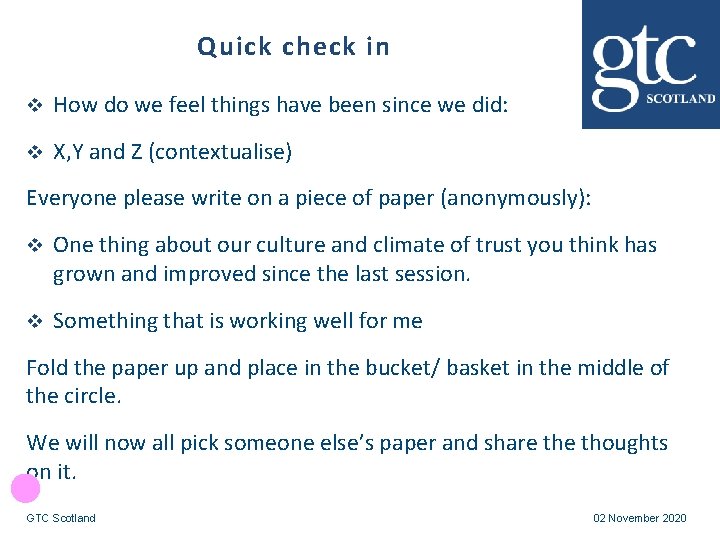 Quick check in

gtc SCOTLAND

❖ How do we feel things have been since we did:

❖ X,Y and Z (contextualise)

Everyone please write on a piece of paper (anonymously):

❖ One thing about our culture and climate of trust you think has grown and improved since the last session.

❖ Something that is working well for me

Fold the paper up and place in the bucket/ basket in the middle of the circle.

We will now all pick someone else's paper and share the thoughts on it.

GTC Scotland

02 November 2020